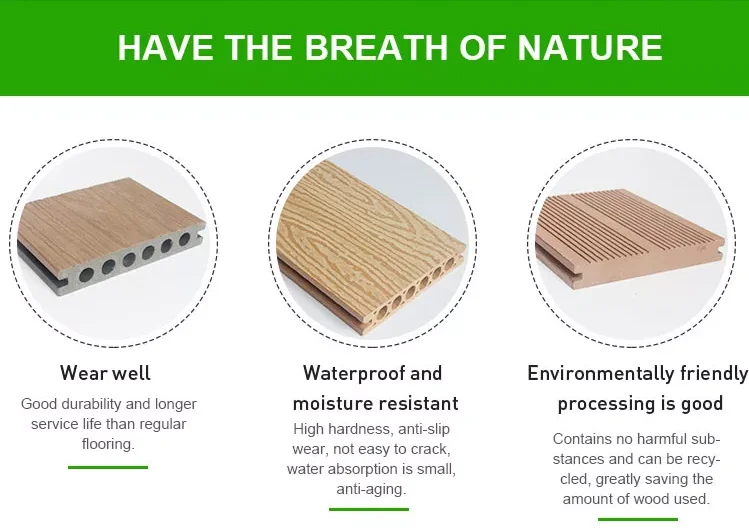 HAVE THE BREATH OF NATURE

Wear well

Good durability and longer service life than regular flooring.

Waterproof and moisture resistant

High hardness, anti-slip wear, not easy to crack, water absorption is small, anti-aging.

Environmentally friendly processing is good

Contains no harmful substances and can be recycled, greatly saving the amount of wood used.